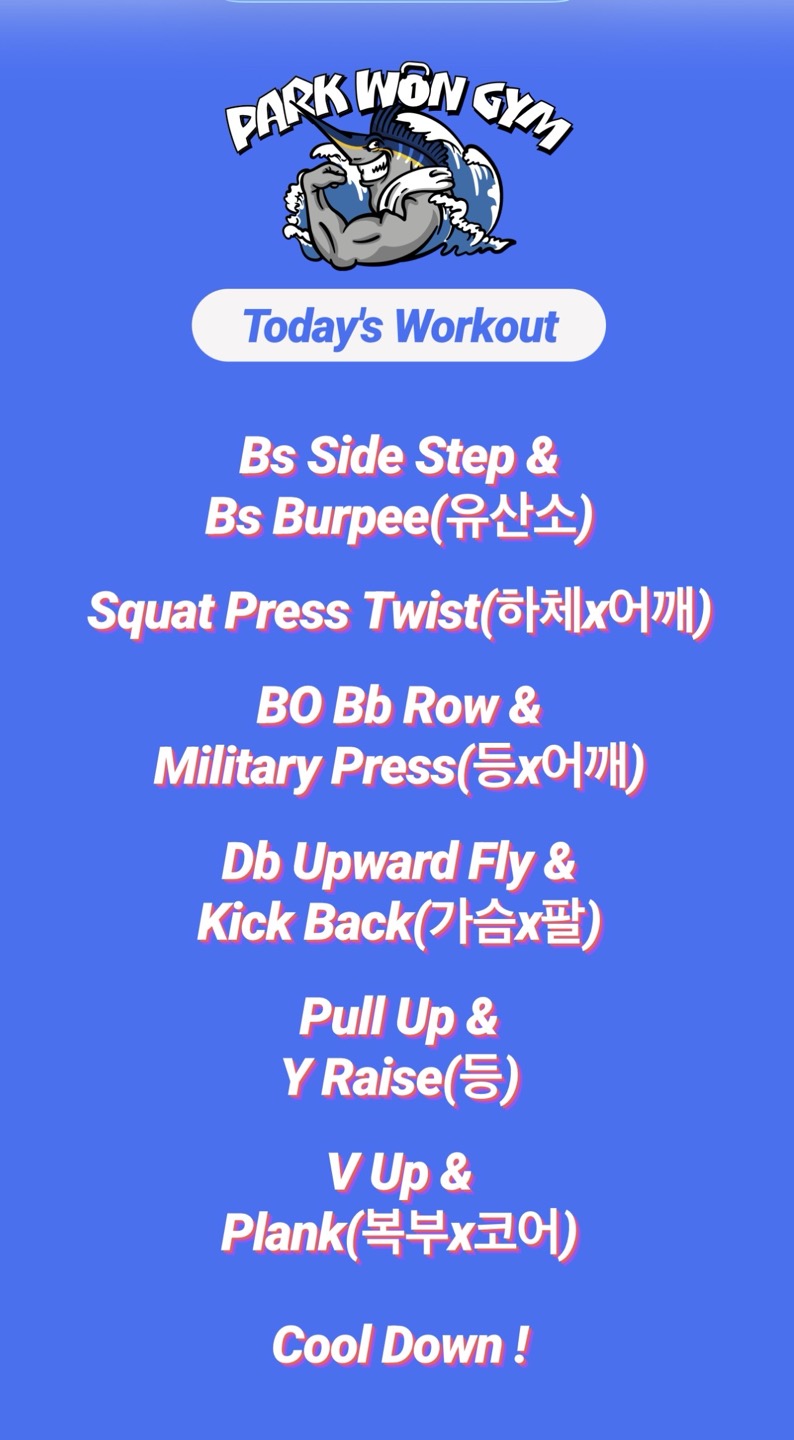 PARK WON GYM

Today's Workout

Bs Side Step &
Bs Burpee(유산소)

Squat Press Twist(하체x어깨)

BO Bb Row &
Military Press(등x어깨)

Db Upward Fly &
Kick Back(가슴x팔)

Pull Up &
Y Raise(등)

V Up &
Plank(복부x코어)

Cool Down !